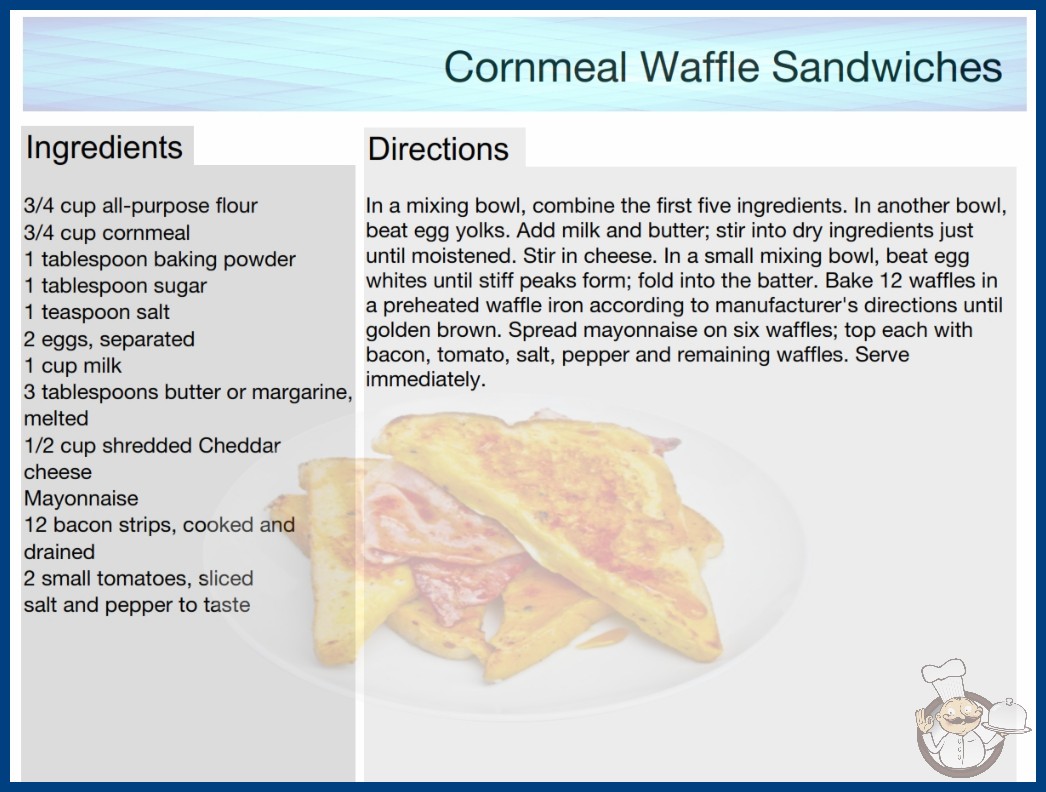 Cornmeal Waffle Sandwiches

Ingredients

3/4 cup all-purpose flour
3/4 cup cornmeal
1 tablespoon baking powder
1 tablespoon sugar
1 teaspoon salt
2 eggs, separated
1 cup milk
3 tablespoons butter or margarine, melted
1/2 cup shredded Cheddar cheese
Mayonnaise
12 bacon strips, cooked and drained
2 small tomatoes, sliced
salt and pepper to taste

Directions

In a mixing bowl, combine the first five ingredients. In another bowl, beat egg yolks. Add milk and butter; stir into dry ingredients just until moistened. Stir in cheese. In a small mixing bowl, beat egg whites until stiff peaks form; fold into the batter. Bake 12 waffles in a preheated waffle iron according to manufacturer's directions until golden brown. Spread mayonnaise on six waffles; top each with bacon, tomato, salt, pepper and remaining waffles. Serve immediately.